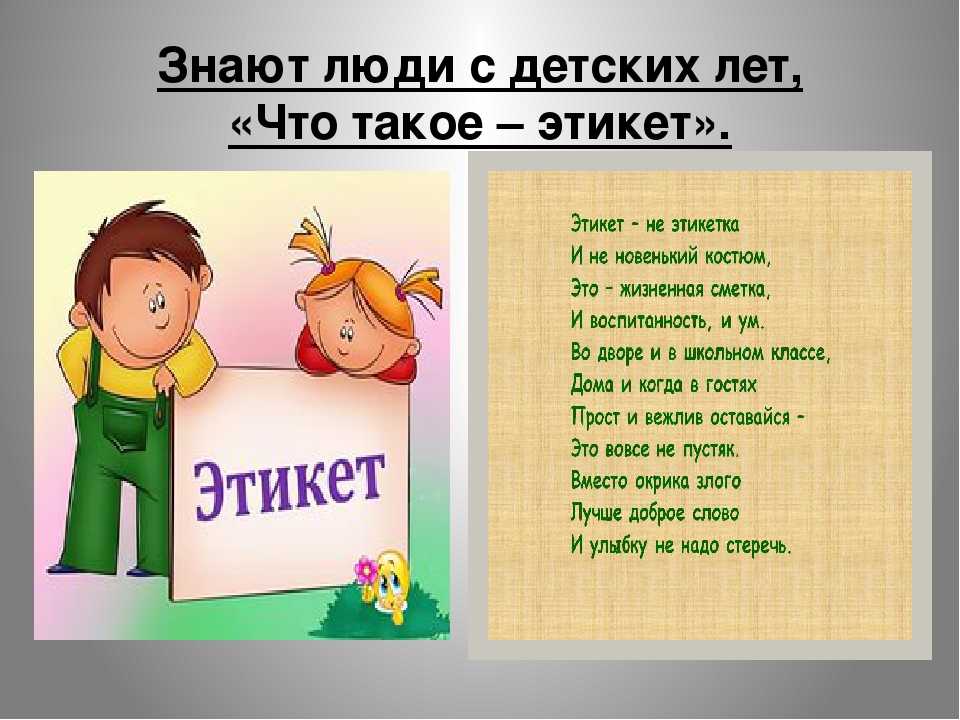 Знают люди с детских лет,
«Что такое – этикет».

Этикет

Этикет - не этикетка
И не новенький костюм,
Это - жизненная сметка,
И воспитанность, и ум.
Во дворе и в школьном классе,
Дома и когда в гостях
Прост и вежлив оставайся -
Это вовсе не пустяк.
Вместо окрика злого
Лучше доброе слово
И улыбку не надо стеречь.